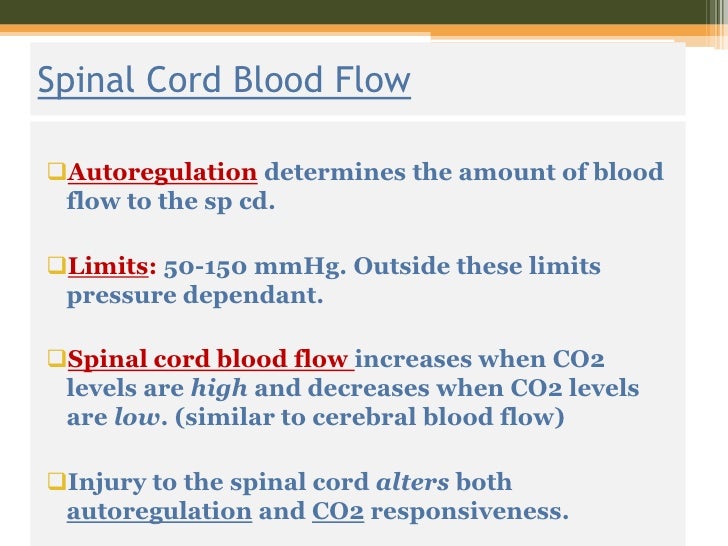 Spinal Cord Blood Flow

❑Autoregulation determines the amount of blood flow to the sp cd.

❑Limits: 50-150 mmHg. Outside these limits pressure dependant.

❑Spinal cord blood flow increases when CO2 levels are high and decreases when CO2 levels are low. (similar to cerebral blood flow)

❑Injury to the spinal cord alters both autoregulation and CO2 responsiveness.